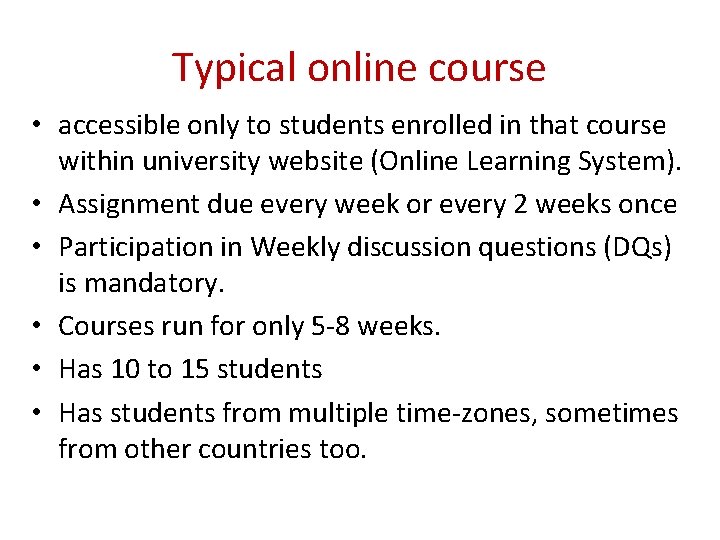 Typical online course

• accessible only to students enrolled in that course within university website (Online Learning System).
• Assignment due every week or every 2 weeks once
• Participation in Weekly discussion questions (DQs) is mandatory.
• Courses run for only 5-8 weeks.
• Has 10 to 15 students
• Has students from multiple time-zones, sometimes from other countries too.